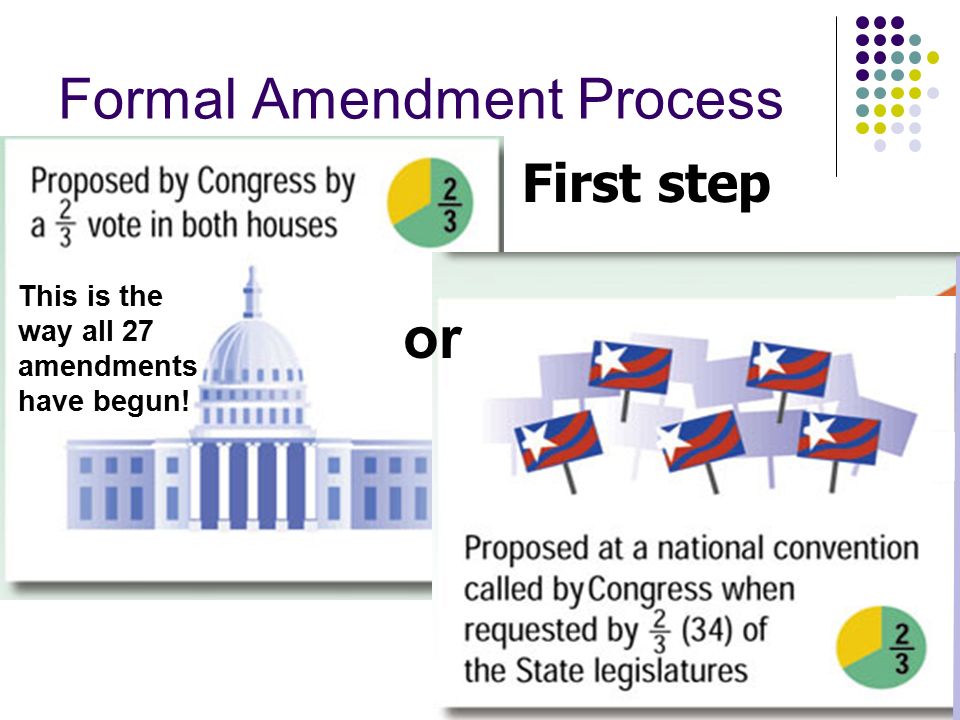 Formal Amendment Process

Proposed by Congress by a $\frac{2}{3}$ vote in both houses

$\frac{2}{3}$

First step

This is the way all 27 amendments have begun!

or

Proposed at a national convention called by Congress when requested by $\frac{2}{3}$ (34) of the State legislatures

$\frac{2}{3}$